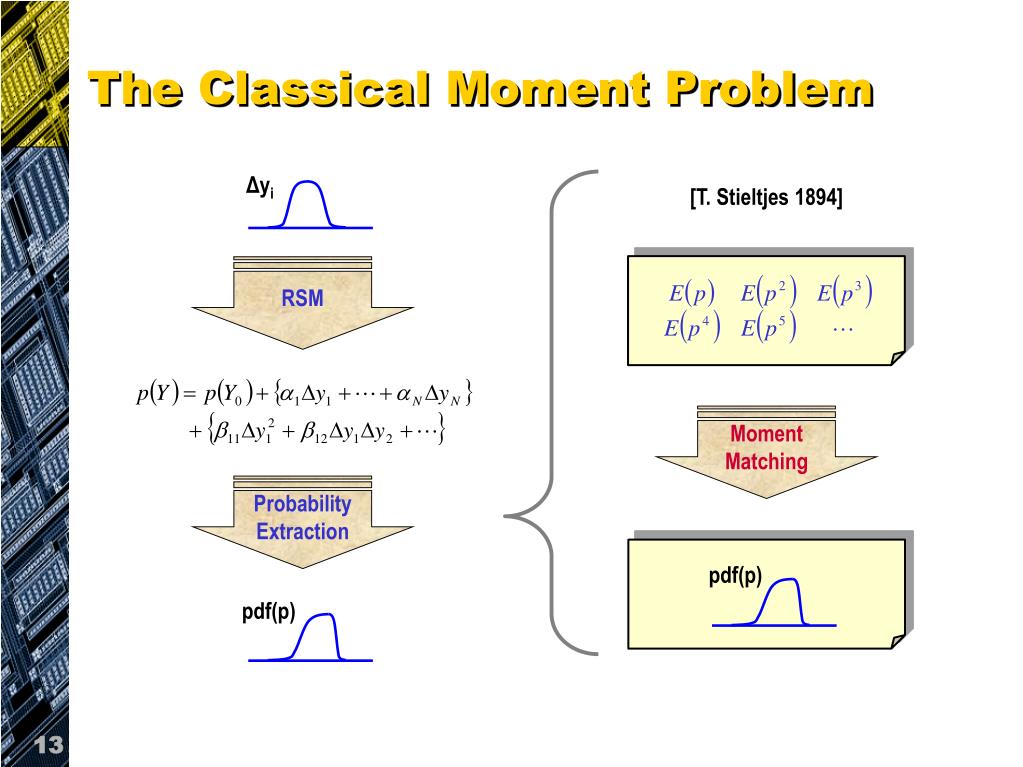 The Classical Moment Problem

$\Delta y_i$

RSM

$p(Y) = p(Y_0) + \{\alpha_1 \Delta y_1 + \cdots + \alpha_N \Delta y_N\}$
$+ \{\beta_{11} \Delta y_1^2 + \beta_{12} \Delta y_1 \Delta y_2 + \cdots\}$

Probability Extraction

pdf(p)

[T. Stieltjes 1894]

$E(p)$ $E(p^2)$ $E(p^3)$
$E(p^4)$ $E(p^5)$ $\cdots$

Moment Matching

pdf(p)

13